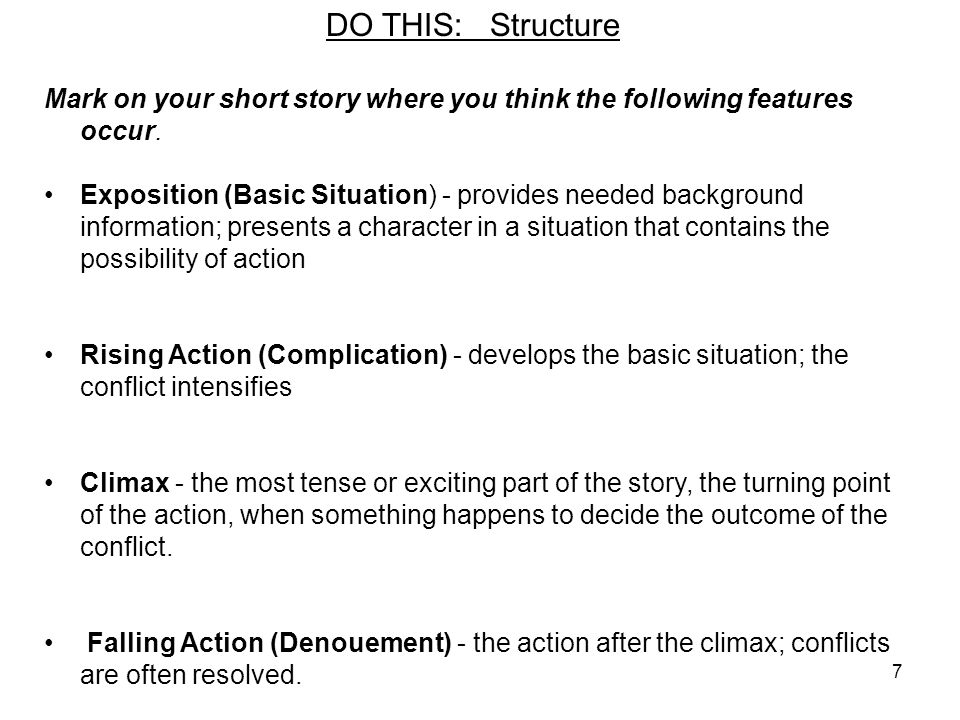 DO THIS: Structure

Mark on your short story where you think the following features occur.

• Exposition (Basic Situation) - provides needed background information; presents a character in a situation that contains the possibility of action

• Rising Action (Complication) - develops the basic situation; the conflict intensifies

• Climax - the most tense or exciting part of the story, the turning point of the action, when something happens to decide the outcome of the conflict.

• Falling Action (Denouement) - the action after the climax; conflicts are often resolved.

7